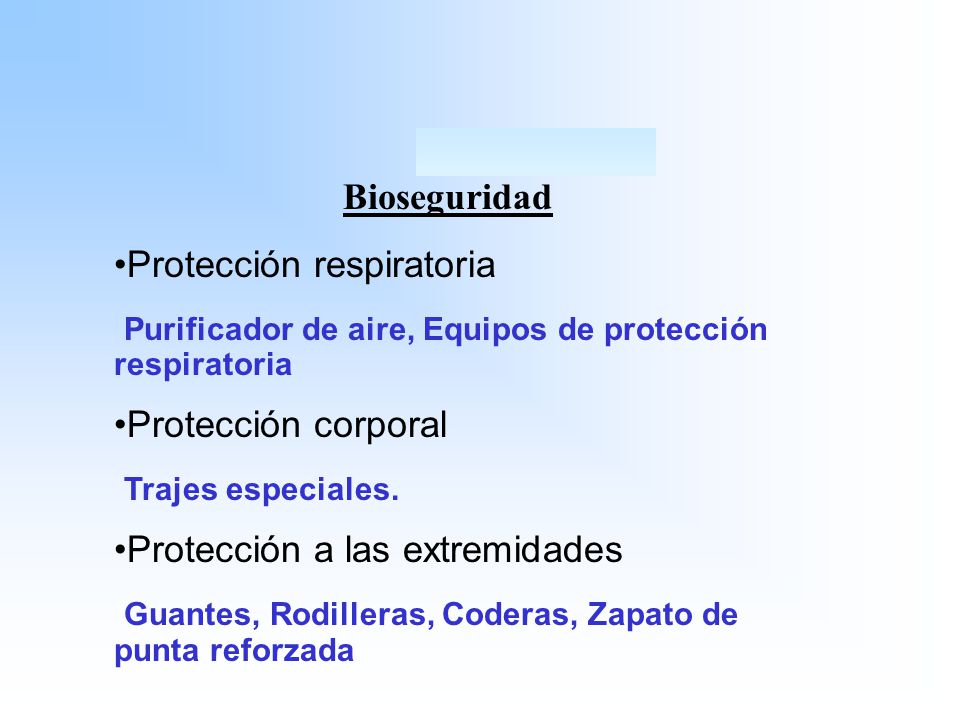 Bioseguridad

•Protección respiratoria

Purificador de aire, Equipos de protección respiratoria

•Protección corporal

Trajes especiales.

•Protección a las extremidades

Guantes, Rodilleras, Coderas, Zapato de punta reforzada